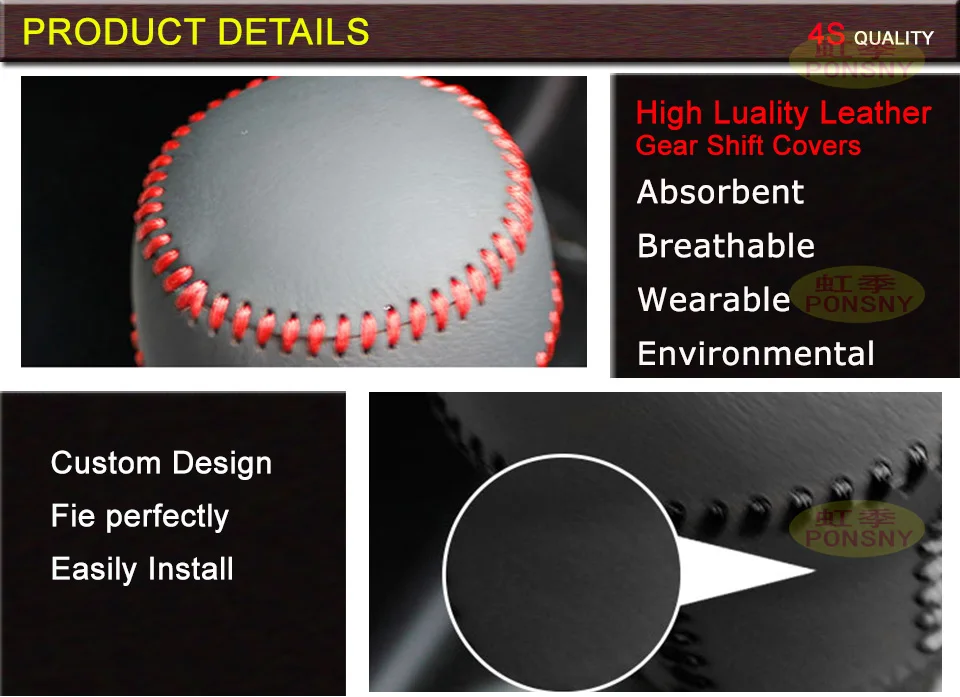 PRODUCT DETAILS

4S QUALITY

虹季 PONSNY

High Luality Leather
Gear Shift Covers

Absorbent

Breathable

Wearable

虹季 PONSNY

Environmental

Custom Design

Fie perfectly

Easily Install

虹季 PONSNY